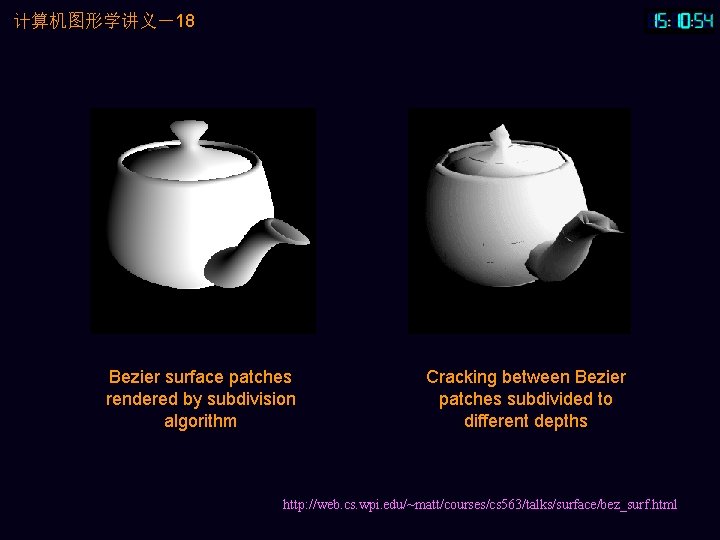 计算机图形学讲义－18

15:10:54

Bezier surface patches rendered by subdivision algorithm

Cracking between Bezier patches subdivided to different depths

http://web.cs.wpi.edu/~matt/courses/cs563/talks/surface/bez_surf.html